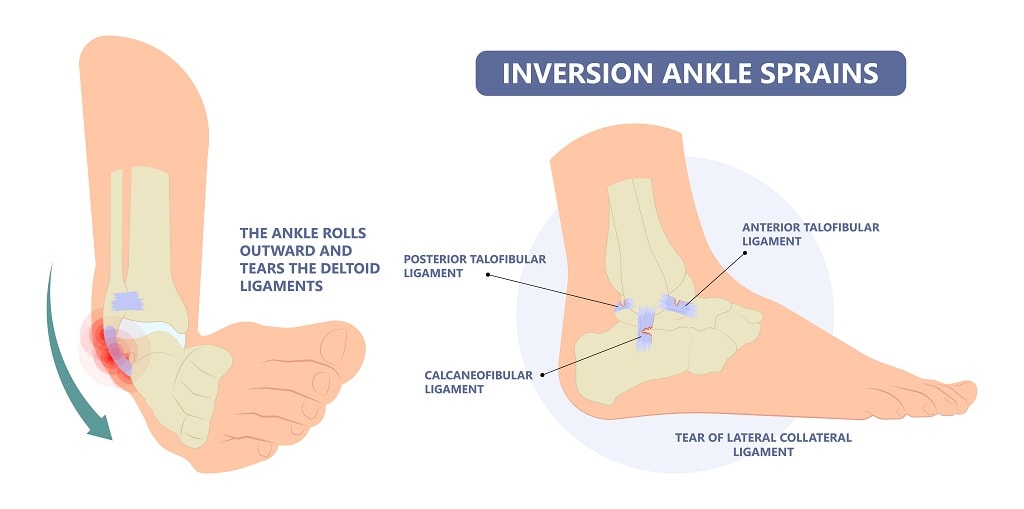 INVERSION ANKLE SPRAINS

THE ANKLE ROLLS OUTWARD AND TEARS THE DELTOID LIGAMENTS

POSTERIOR TALOFIBULAR LIGAMENT

ANTERIOR TALOFIBULAR LIGAMENT

CALCANEOFIBULAR LIGAMENT

TEAR OF LATERAL COLLATERAL LIGAMENT